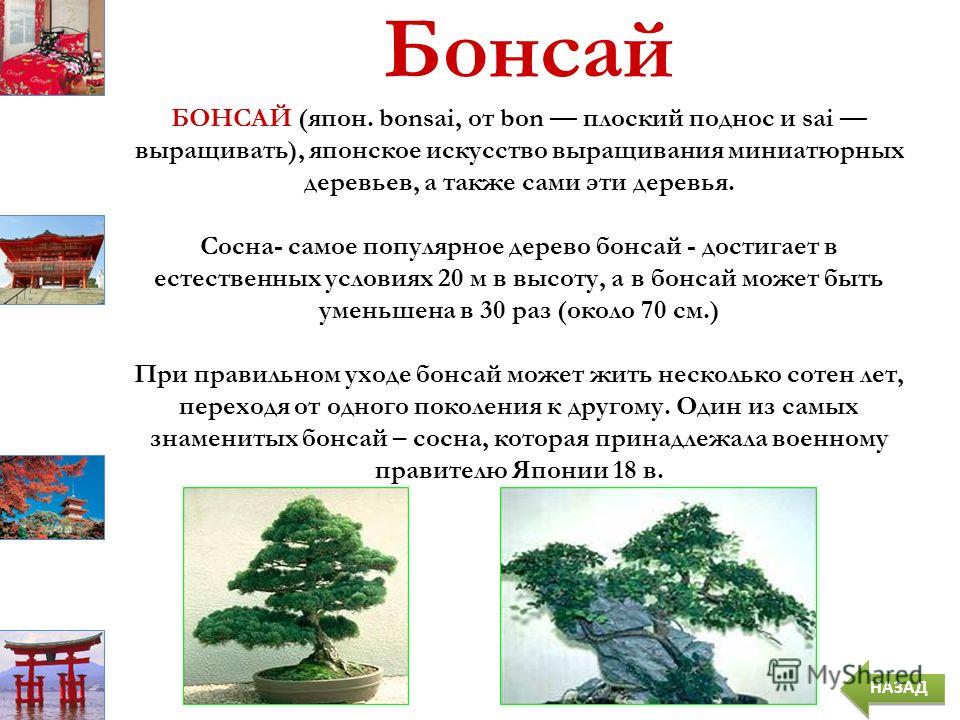 Бонсай

БОНСАЙ (япон. bonsai, от bon — плоский поднос и sai — выращивать), японское искусство выращивания миниатюрных деревьев, а также сами эти деревья.

Сосна- самое популярное дерево бонсай - достигает в естественных условиях 20 м в высоту, а в бонсай может быть уменьшена в 30 раз (около 70 см.)

При правильном уходе бонсай может жить несколько сотен лет, переходя от одного поколения к другому. Один из самых знаменитых бонсай – сосна, которая принадлежала военному правителю Японии 18 в.

MyShared

НАЗАД